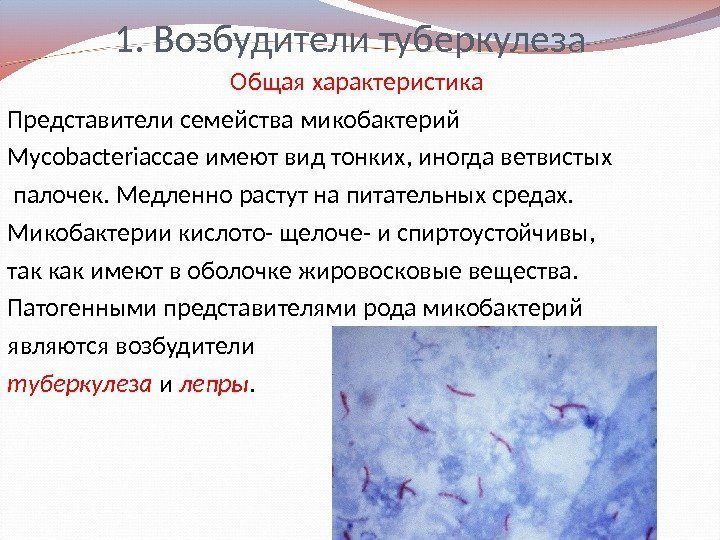 1. Возбудители туберкулеза

Общая характеристика

Представители семейства микобактерий Mycobacteriaccae имеют вид тонких, иногда ветвистых палочек. Медленно растут на питательных средах. Микобактерии кислото- щелоче- и спиртоустойчивы, так как имеют в оболочке жировосковые вещества. Патогенными представителями рода микобактерий являются возбудители туберкулеза и лепры.